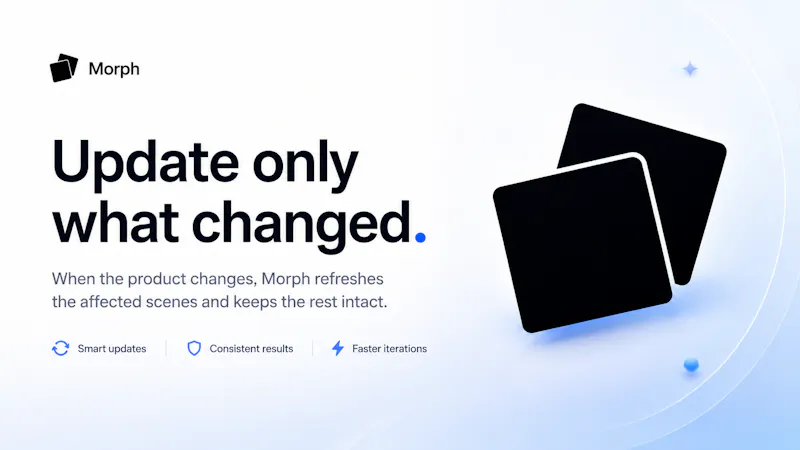 Morph

Update only what changed.

When the product changes, Morph refreshes the affected scenes and keeps the rest intact.

Smart updates Consistent results Faster iterations